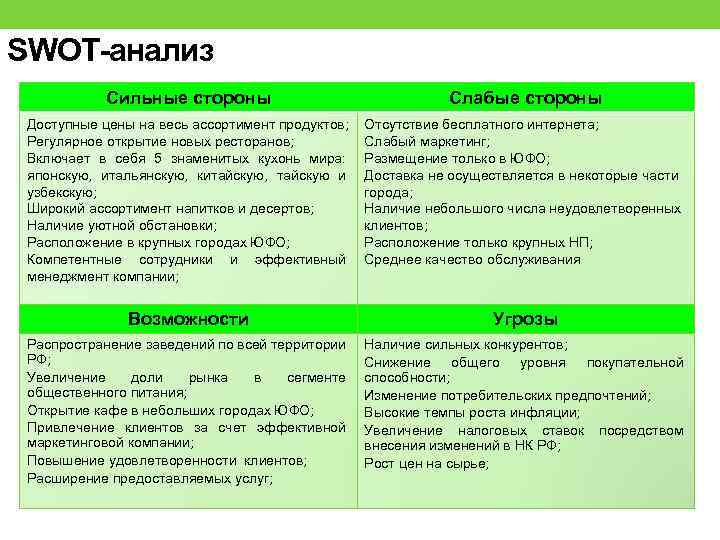 SWOT-анализ

| Сильные стороны | Слабые стороны |
|---|---|
| Доступные цены на весь ассортимент продуктов; Регулярное открытие новых ресторанов; Включает в себя 5 знаменитых кухонь мира: японскую, итальянскую, китайскую, тайскую и узбекскую; Широкий ассортимент напитков и десертов; Наличие уютной обстановки; Расположение в крупных городах ЮФО; Компетентные сотрудники и эффективный менеджмент компании; | Отсутствие бесплатного интернета; Слабый маркетинг; Размещение только в ЮФО; Доставка не осуществляется в некоторые части города; Наличие небольшого числа неудовлетворенных клиентов; Расположение только крупных НП; Среднее качество обслуживания |
| **Возможности** | **Угрозы** |
| Распространение заведений по всей территории РФ; Увеличение доли рынка в сегменте общественного питания; Открытие кафе в небольших городах ЮФО; Привлечение клиентов за счет эффективной маркетинговой компании; Повышение удовлетворенности клиентов; Расширение предоставляемых услуг; | Наличие сильных конкурентов; Снижение общего уровня покупательной способности; Изменение потребительских предпочтений; Высокие темпы роста инфляции; Увеличение налоговых ставок посредством внесения изменений в НК РФ; Рост цен на сырье; |